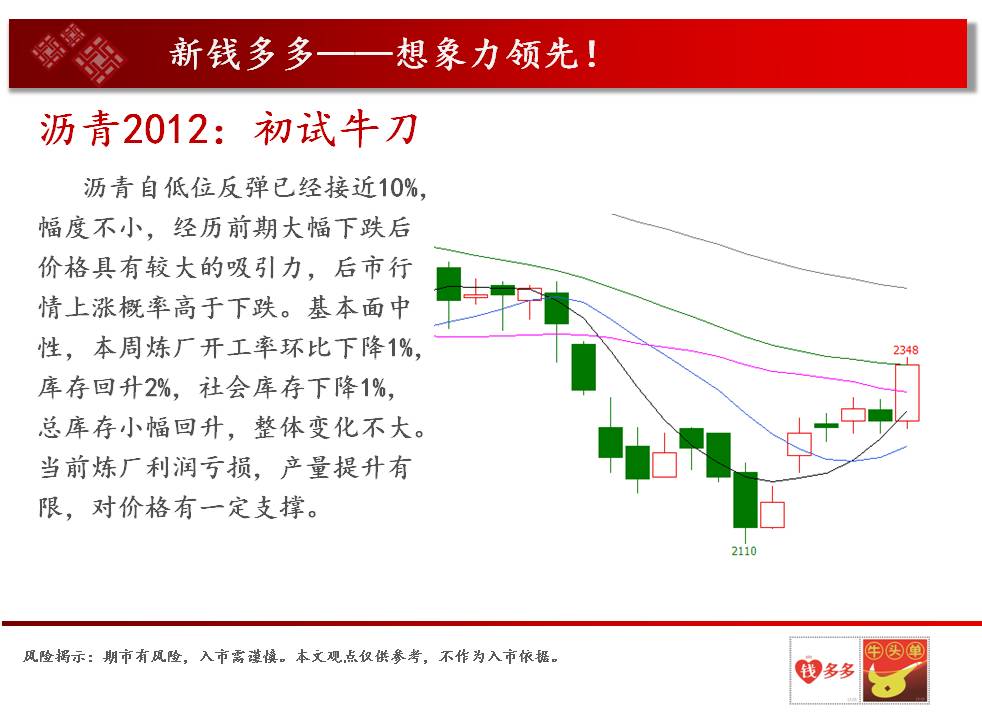 新钱多多——想象力领先！

沥青2012：初试牛刀

沥青自低位反弹已经接近10%，幅度不小，经历前期大幅下跌后价格具有较大的吸引力，后市行情上涨概率高于下跌。基本面中性，本周炼厂开工率环比下降1%，库存回升2%，社会库存下降1%，总库存小幅回升，整体变化不大。当前炼厂利润亏损，产量提升有限，对价格有一定支撑。

2348

2110

风险揭示：期市有风险，入市需谨慎。本文观点仅供参考，不作为入市依据。

钱多多

牛头单